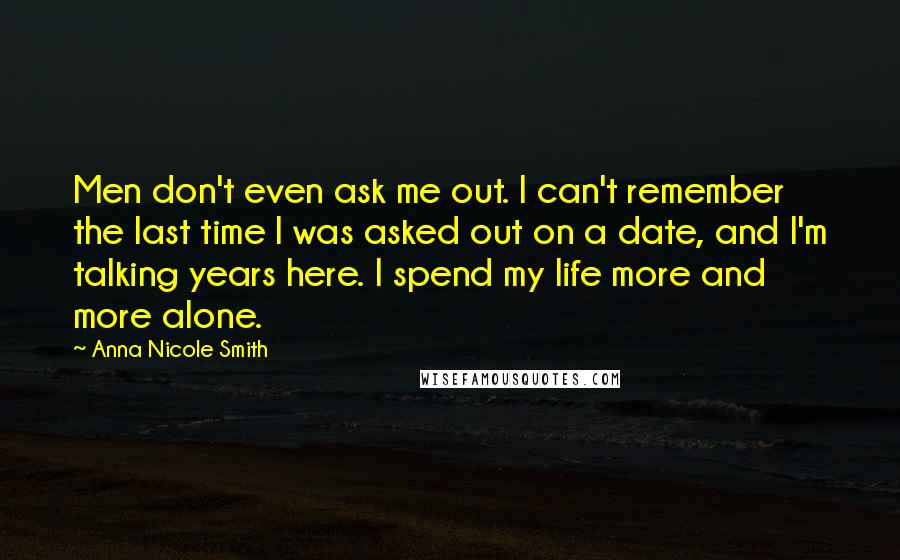 Men don't even ask me out. I can't remember the last time I was asked out on a date, and I'm talking years here. I spend my life more and more alone.

~ Anna Nicole Smith

WISEFAMOUSQUOTES.COM